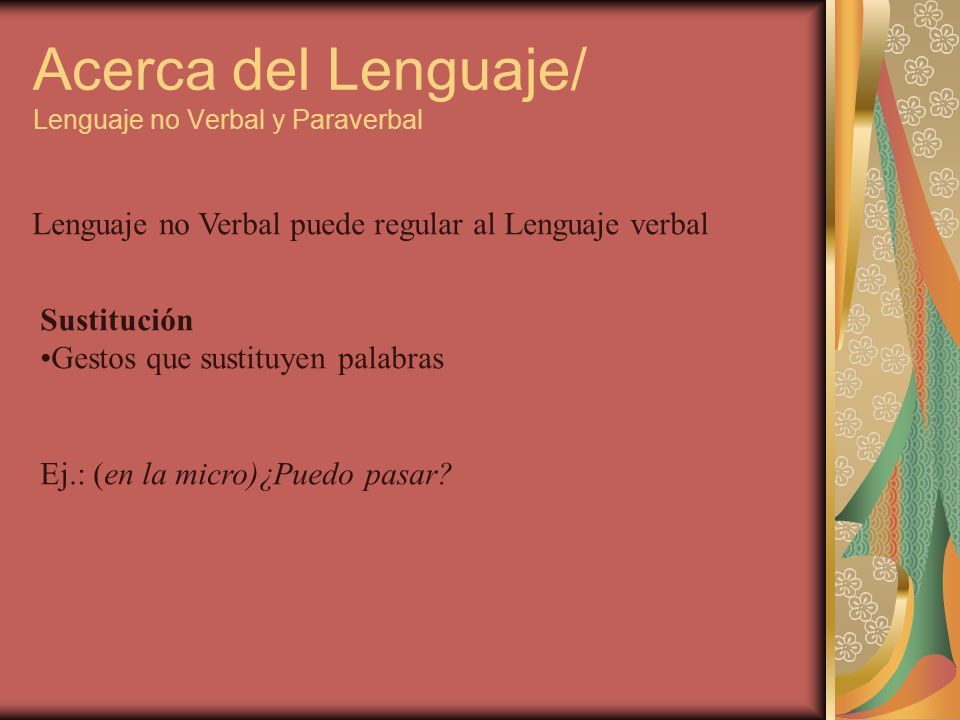 Acerca del Lenguaje/
Lenguaje no Verbal y Paraverbal

Lenguaje no Verbal puede regular al Lenguaje verbal

Sustitución
•Gestos que sustituyen palabras

Ej.: (en la micro)¿Puedo pasar?